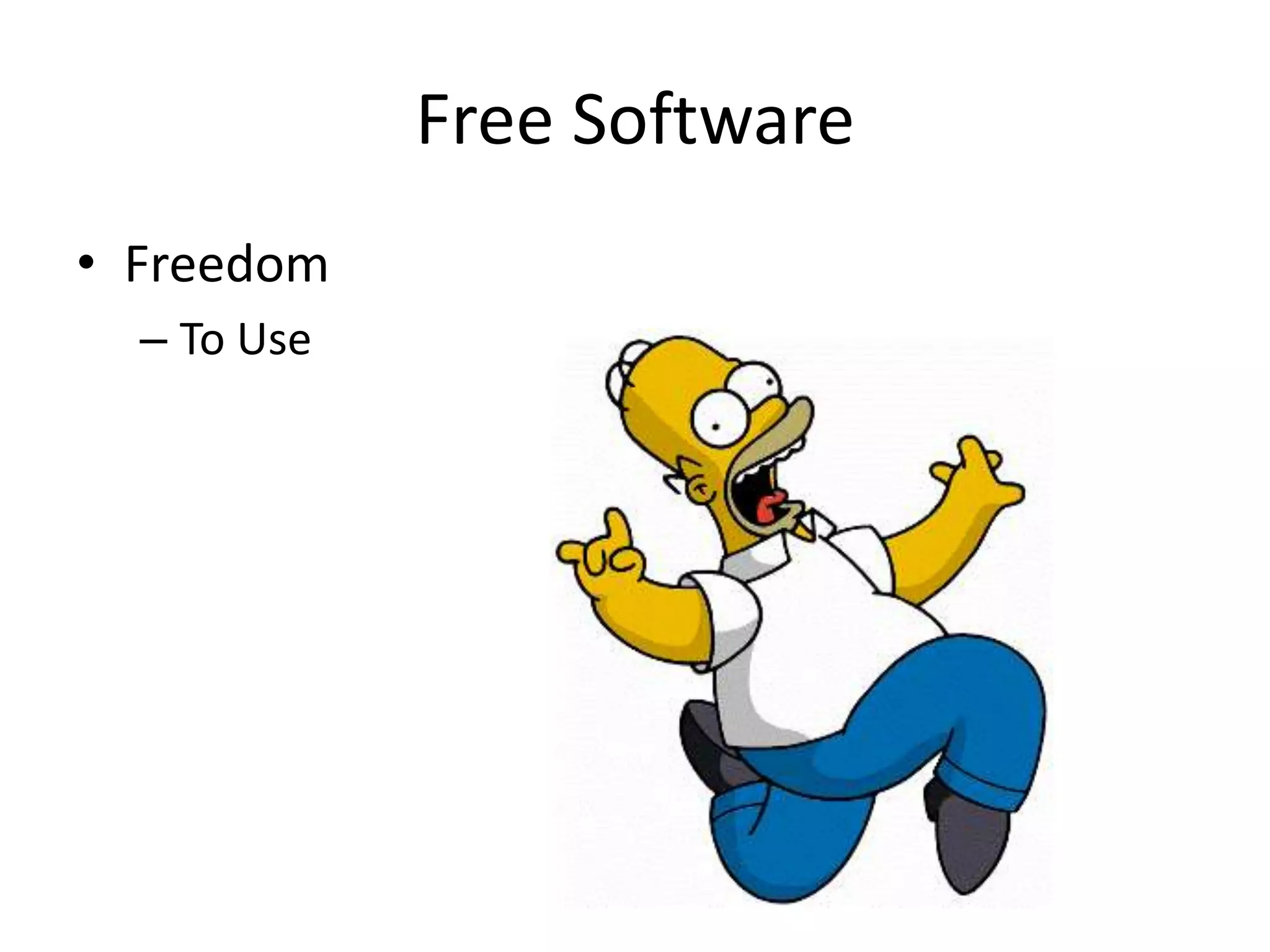 Free Software

• Freedom
– To Use